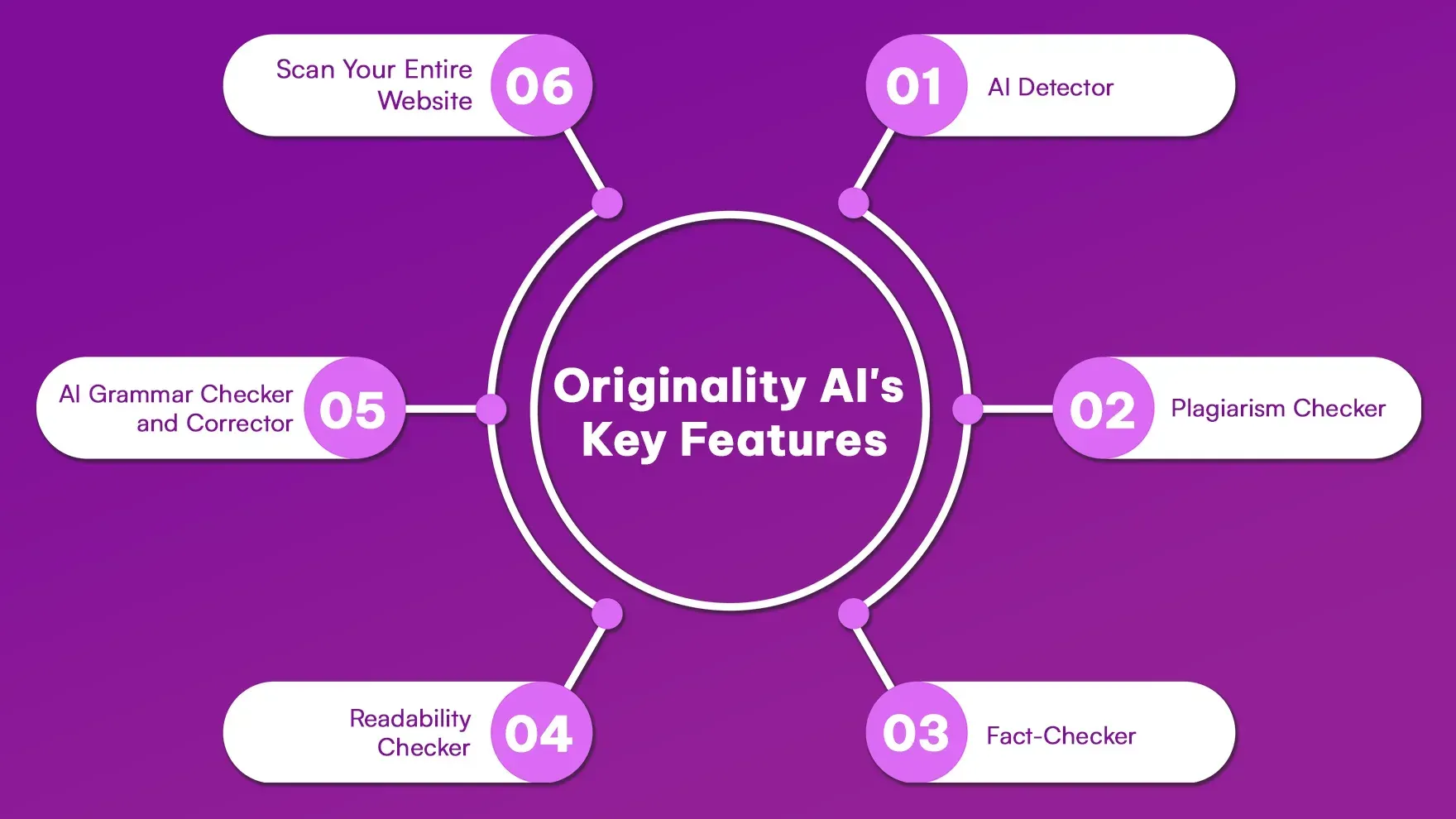 Originality AI's Key Features

01 AI Detector

02 Plagiarism Checker

03 Fact-Checker

04 Readability Checker

05 AI Grammar Checker and Corrector

06 Scan Your Entire Website